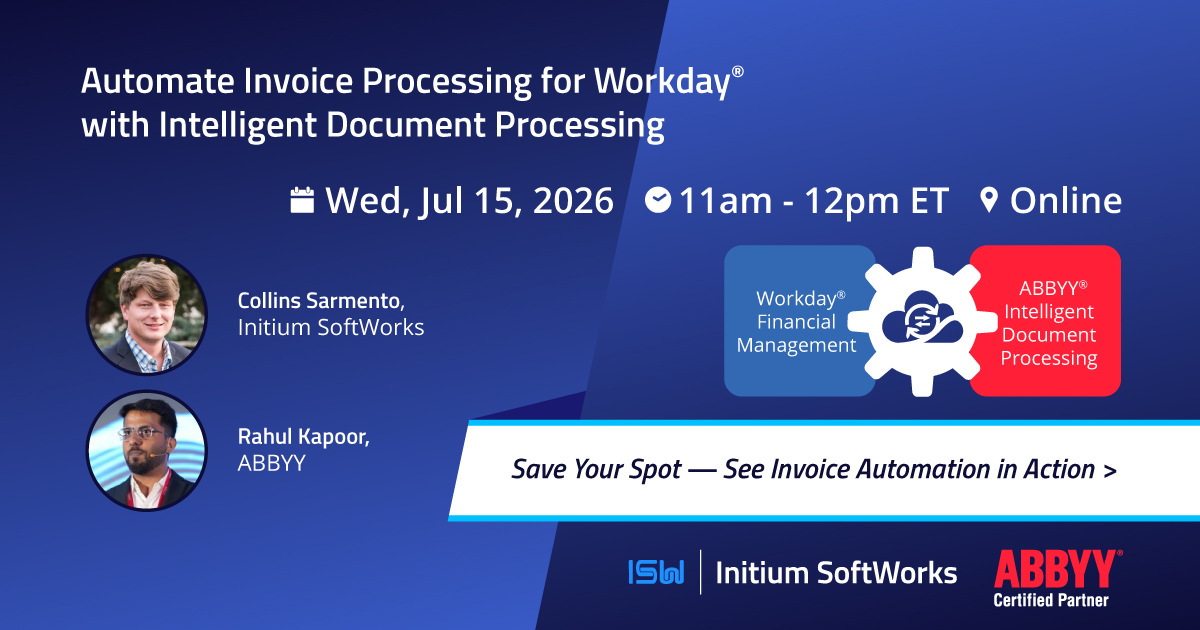 Automate Invoice Processing for Workday®
with Intelligent Document Processing

Wed, Jul 15, 2026 11am - 12pm ET Online

Collins Sarmento,
Initium SoftWorks

Rahul Kapoor,
ABBYY

Workday®
Financial
Management

ABBYY®
Intelligent
Document
Processing

Save Your Spot — See Invoice Automation in Action >

ISW Initium SoftWorks

ABBYY®
Certified Partner